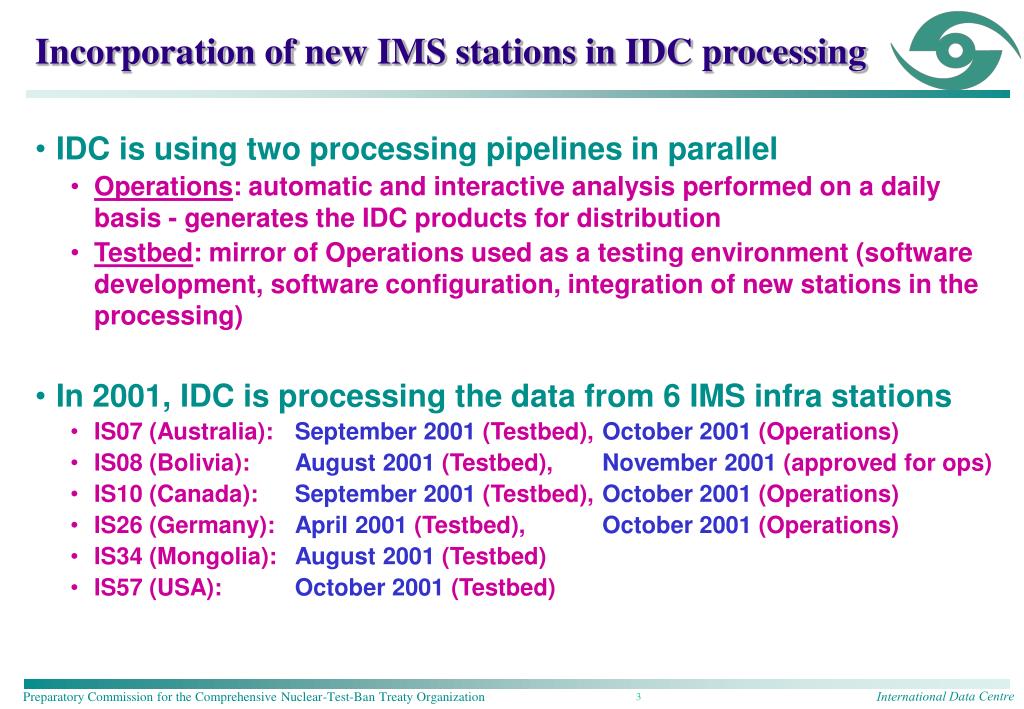 Incorporation of new IMS stations in IDC processing

• IDC is using two processing pipelines in parallel
  • Operations: automatic and interactive analysis performed on a daily basis - generates the IDC products for distribution
  • Testbed: mirror of Operations used as a testing environment (software development, software configuration, integration of new stations in the processing)

• In 2001, IDC is processing the data from 6 IMS infra stations
  • IS07 (Australia): September 2001 (Testbed), October 2001 (Operations)
  • IS08 (Bolivia): August 2001 (Testbed), November 2001 (approved for ops)
  • IS10 (Canada): September 2001 (Testbed), October 2001 (Operations)
  • IS26 (Germany): April 2001 (Testbed), October 2001 (Operations)
  • IS34 (Mongolia): August 2001 (Testbed)
  • IS57 (USA): October 2001 (Testbed)

Preparatory Commission for the Comprehensive Nuclear-Test-Ban Treaty Organization 3 International Data Centre